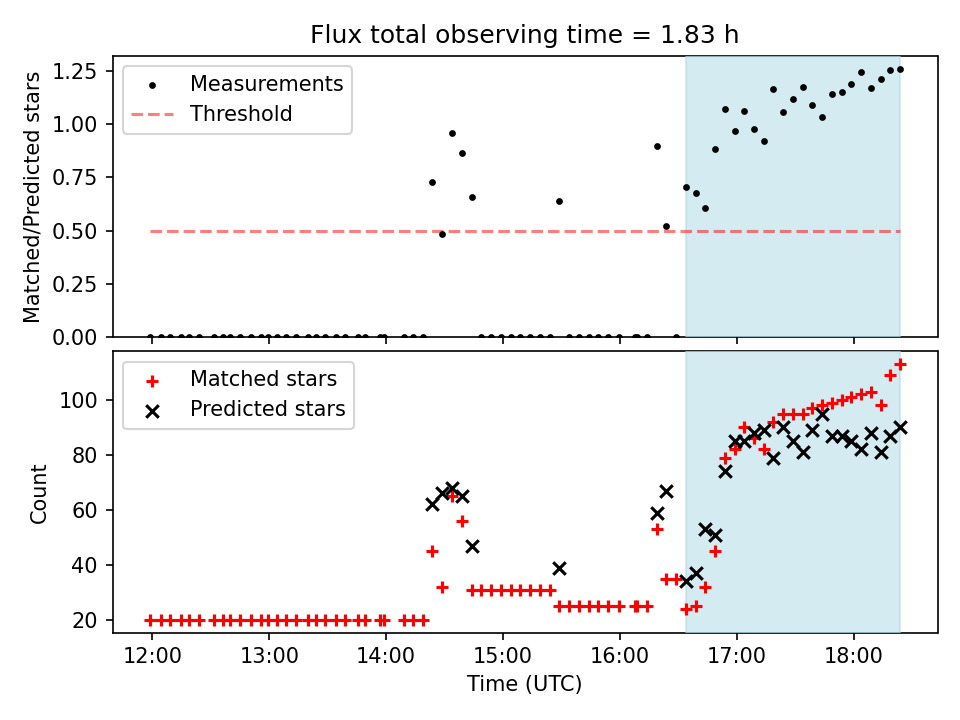 Flux total observing time = 1.83 h

Measurements
Threshold

Matched/Predicted stars

1.25
1.00
0.75
0.50
0.25
0.00

Matched stars
Predicted stars

Count

100
80
60
40
20

12:00
13:00
14:00
15:00
16:00
17:00
18:00

Time (UTC)